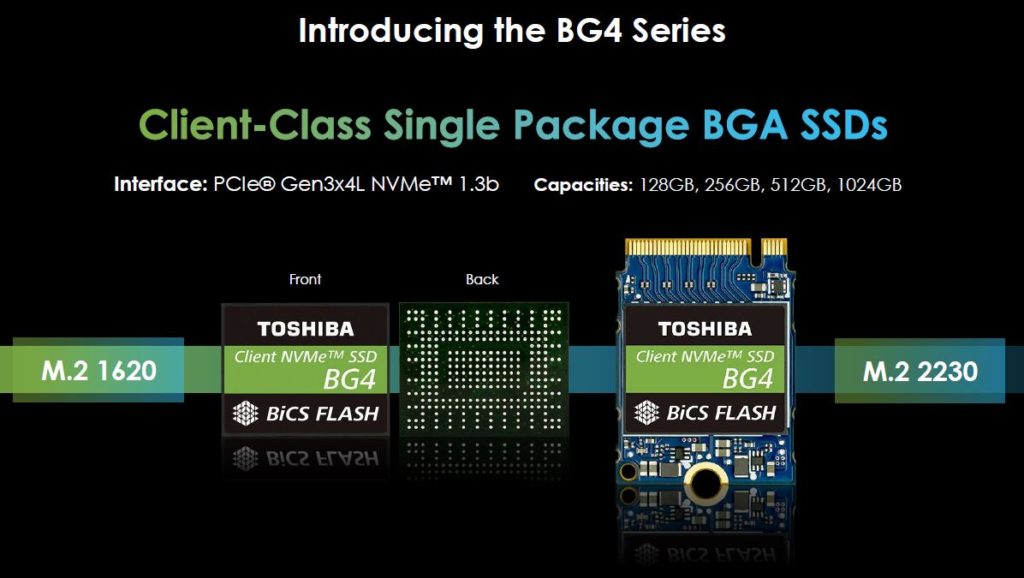 Introducing the BG4 Series

Client-Class Single Package BGA SSDs

Interface: PCIe® Gen3x4L NVMe™ 1.3b Capacities: 128GB, 256GB, 512GB, 1024GB

Front

Back

M.2 1620

TOSHIBA
Client NVMe™ SSD
BG4
BiCS FLASH

TOSHIBA
Client NVMe™ SSD
BG4
BiCS FLASH

M.2 2230